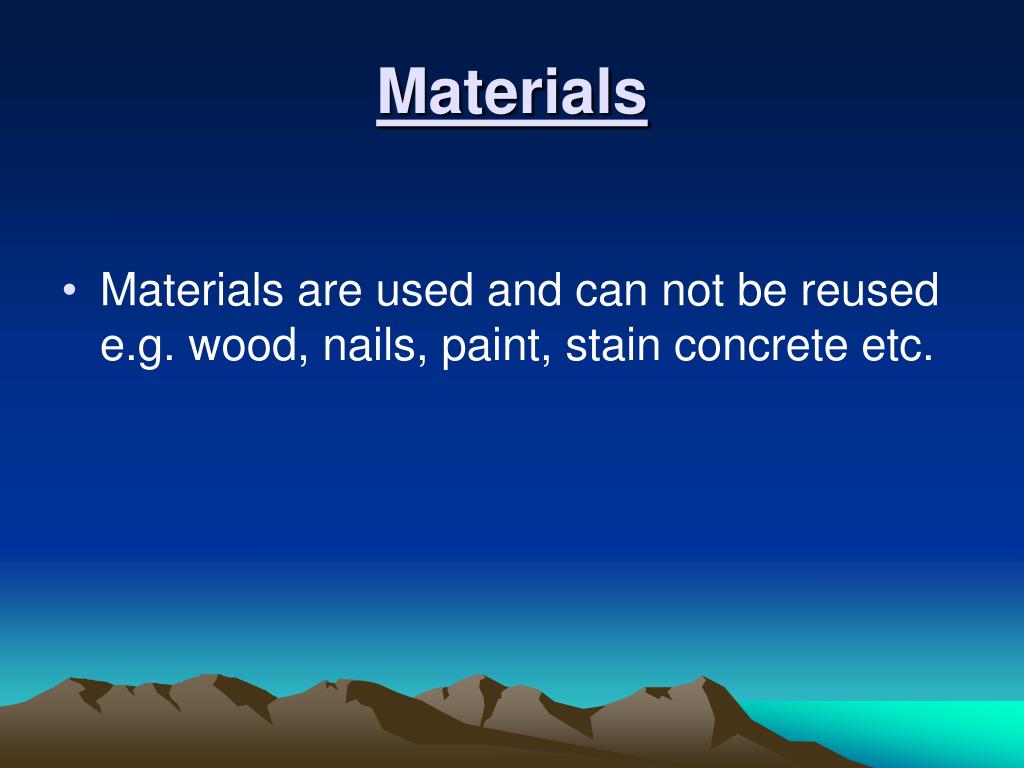 Materials

• Materials are used and can not be reused e.g. wood, nails, paint, stain concrete etc.